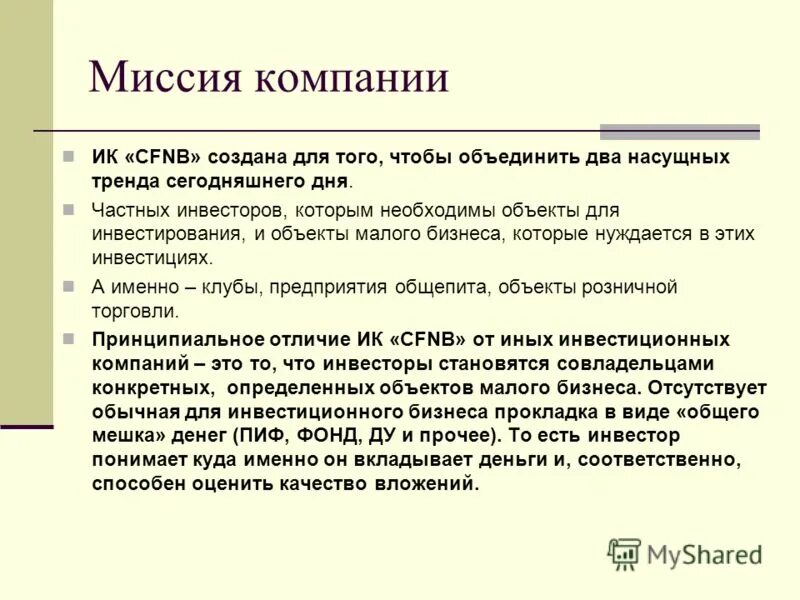 Миссия компании

ИК «CFNB» создана для того, чтобы объединить два насущных тренда сегодняшнего дня.

Частных инвесторов, которым необходимы объекты для инвестирования, и объекты малого бизнеса, которые нуждается в этих инвестициях.

А именно – клубы, предприятия общепита, объекты розничной торговли.

Принципиальное отличие ИК «CFNB» от иных инвестиционных компаний – это то, что инвесторы становятся совладельцами конкретных, определенных объектов малого бизнеса. Отсутствует обычная для инвестиционного бизнеса прокладка в виде «общего мешка» денег (ПИФ, ФОНД, ДУ и прочее). То есть инвестор понимает куда именно он вкладывает деньги и, соответственно, способен оценить качество вложений.

MyShared